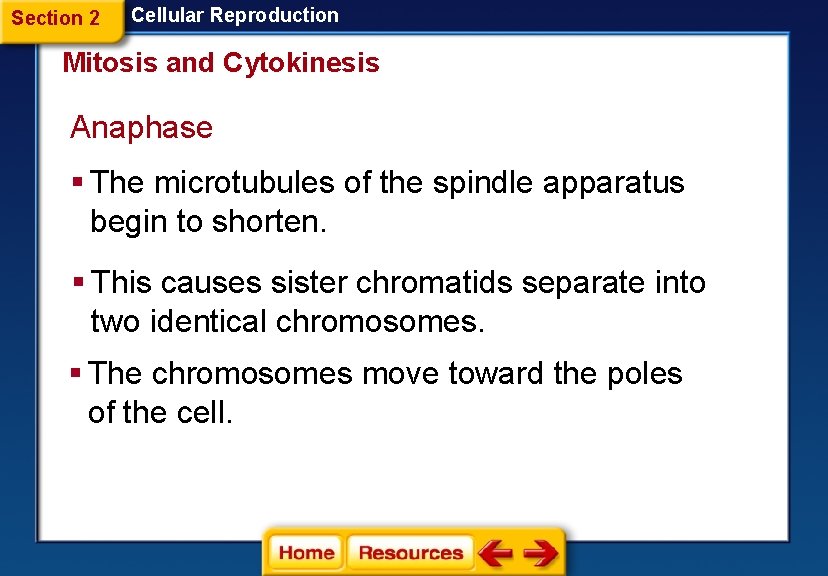 Section 2 Cellular Reproduction

Mitosis and Cytokinesis

Anaphase

▪ The microtubules of the spindle apparatus begin to shorten.

▪ This causes sister chromatids separate into two identical chromosomes.

▪ The chromosomes move toward the poles of the cell.

Home Resources